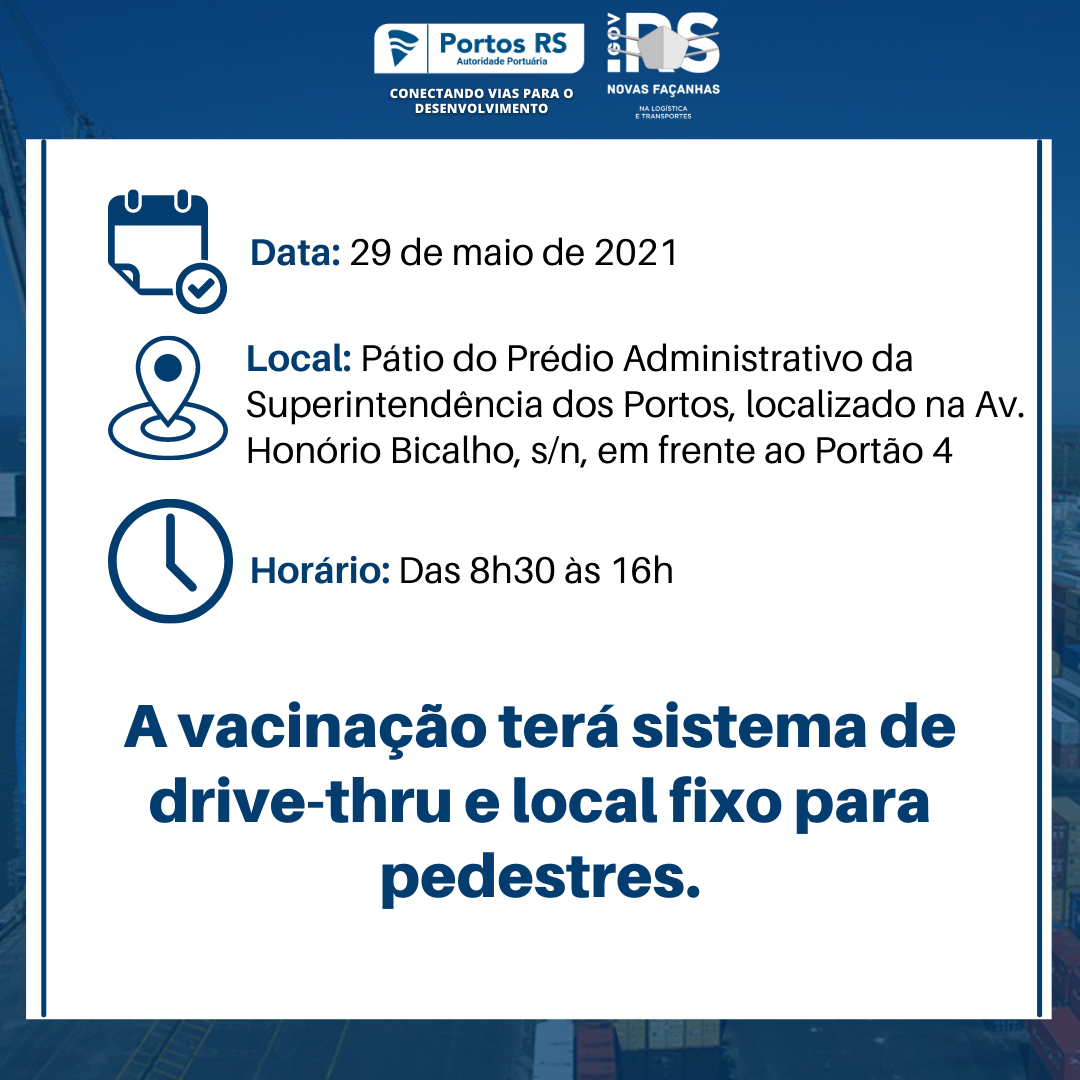 Portos RS
Autoridade Portuária
CONECTANDO VIAS PARA O DESENVOLVIMENTO

GOV RS
NOVAS FAÇANHAS
NA LOGÍSTICA E TRANSPORTES

Data: 29 de maio de 2021

Local: Pátio do Prédio Administrativo da Superintendência dos Portos, localizado na Av. Honório Bicalho, s/n, em frente ao Portão 4

Horário: Das 8h30 às 16h

A vacinação terá sistema de drive-thru e local fixo para pedestres.